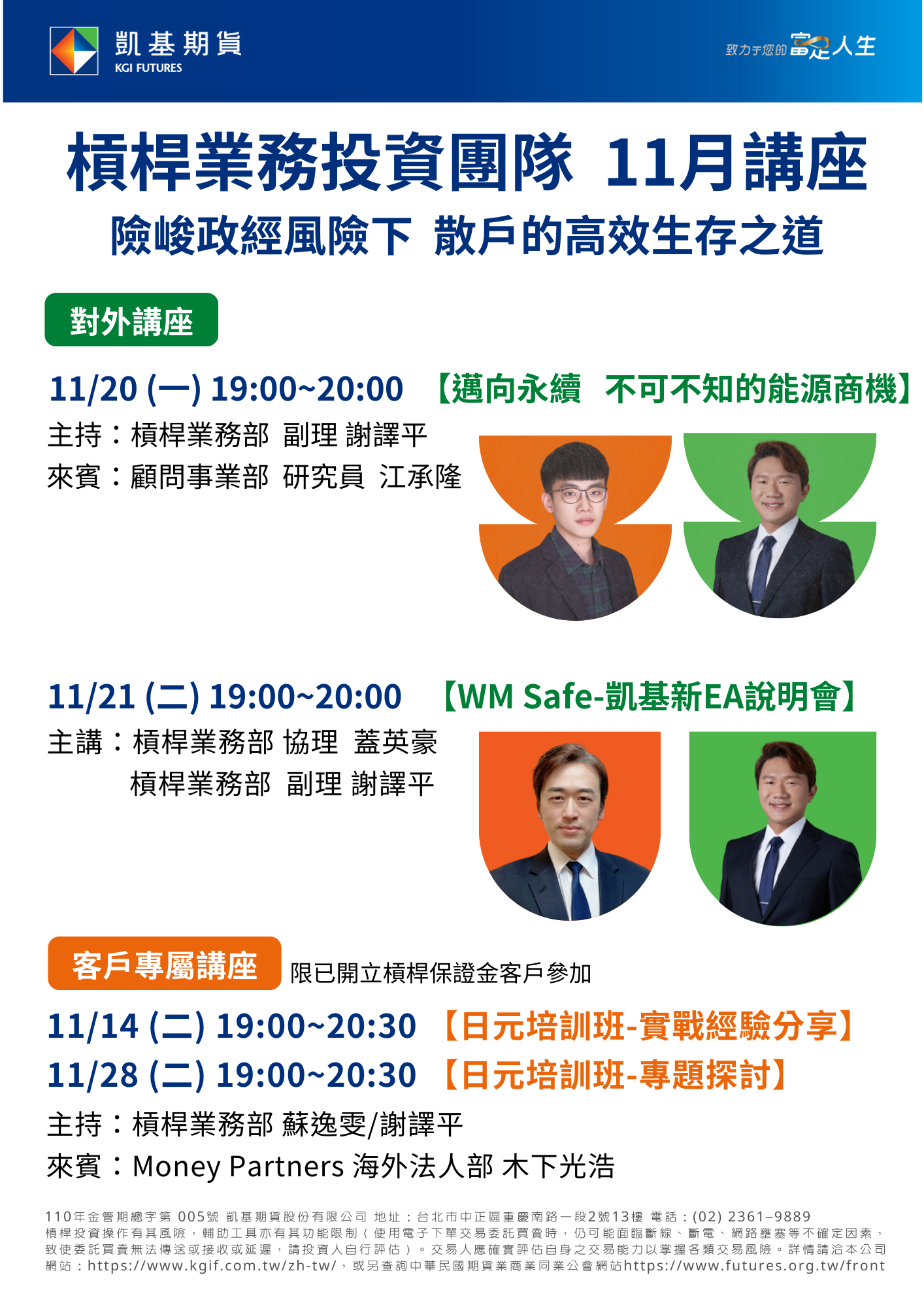 凱基期貨
KGI FUTURES

致力于您的富足人生

槓桿業務投資團隊 11月講座
險峻政經風險下 散戶的高效生存之道

對外講座

11/20 (一) 19:00~20:00 【邁向永續 不可不知的能源商機】
主持：槓桿業務部 副理 謝譯平
來賓：顧問事業部 研究員 江承隆

11/21 (二) 19:00~20:00 【WM Safe-凱基新EA說明會】
主講：槓桿業務部 協理 蓋英豪
槓桿業務部 副理 謝譯平

客戶專屬講座 限已開立槓桿保證金客戶參加

11/14 (二) 19:00~20:30 【日元培訓班-實戰經驗分享】
11/28 (二) 19:00~20:30 【日元培訓班-專題探討】
主持：槓桿業務部 蘇逸雯/謝譯平
來賓：Money Partners 海外法人部 木下光浩

110年金管期總字第 005號 凱基期貨股份有限公司 地址：台北市中正區重慶南路一段2號13樓 電話：(02) 2361-9889
槓桿投資操作有其風險，輔助工具亦有其功能限制（使用電子下單交易委託買賣時，仍可能面臨斷線、斷電、網路壅塞等不確定因素，致使委託買賣無法傳送或接收或延遲，請投資人自行評估）。交易人應確實評估自身之交易能力以掌握各類交易風險。詳情請洽本公司網站：https://www.kgif.com.tw/zh-tw/，或另查詢中華民國期貨業商業同業公會網站https://www.futures.org.tw/front